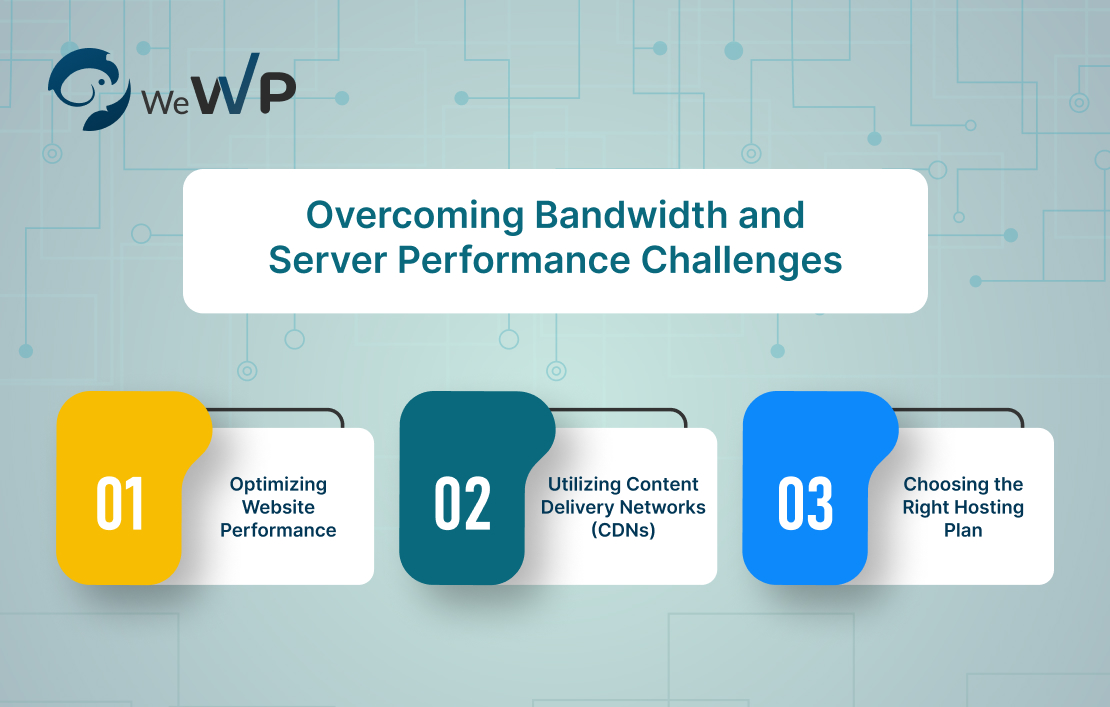 WeWP

Overcoming Bandwidth and Server Performance Challenges

01
Optimizing Website Performance

02
Utilizing Content Delivery Networks (CDNs)

03
Choosing the Right Hosting Plan